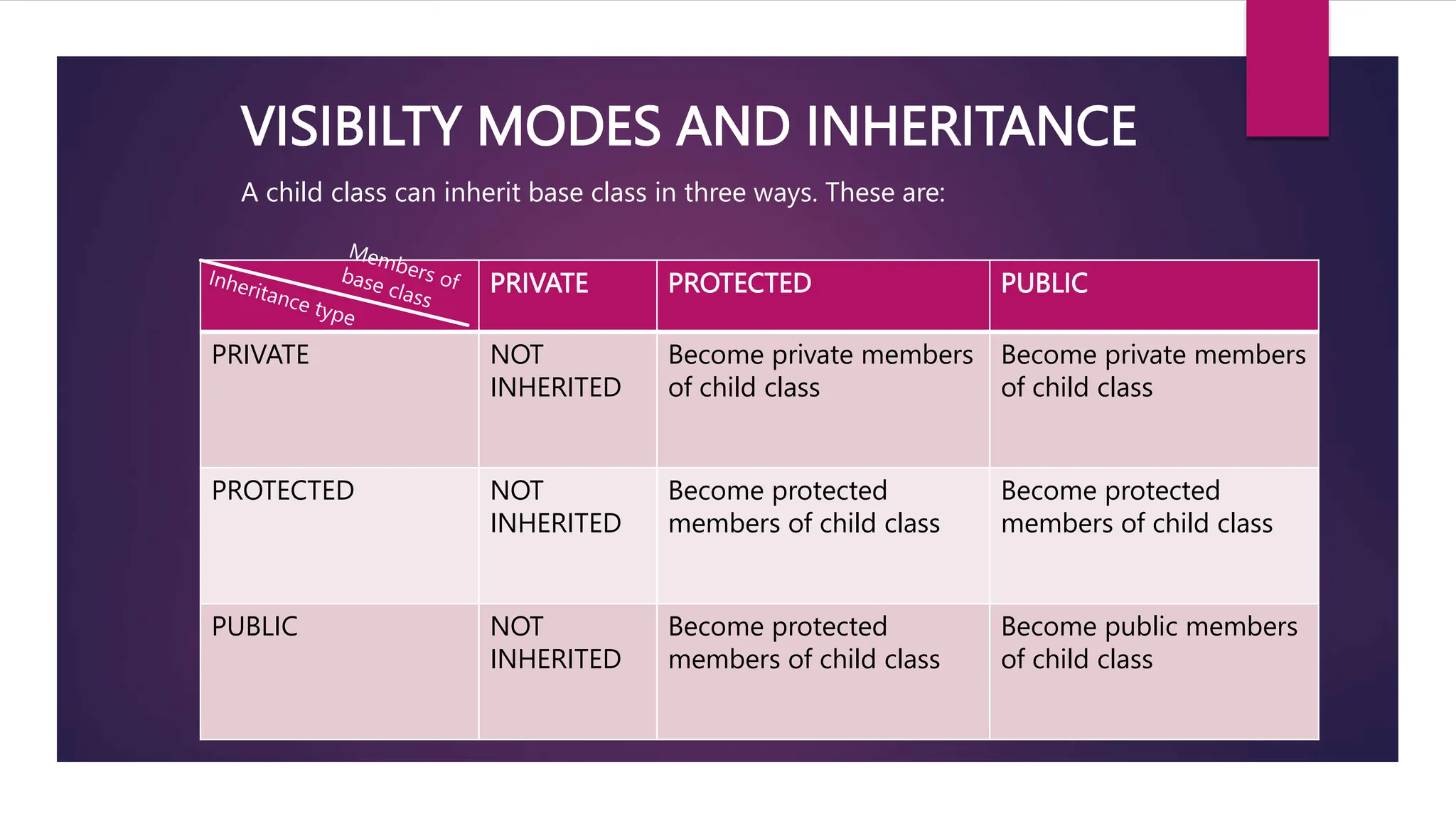 VISIBILTY MODES AND INHERITANCE

A child class can inherit base class in three ways. These are:

| Members of base class / Inheritance type | PRIVATE | PROTECTED | PUBLIC |
|---|---|---|---|
| PRIVATE | NOT INHERITED | Become private members of child class | Become private members of child class |
| PROTECTED | NOT INHERITED | Become protected members of child class | Become protected members of child class |
| PUBLIC | NOT INHERITED | Become protected members of child class | Become public members of child class |